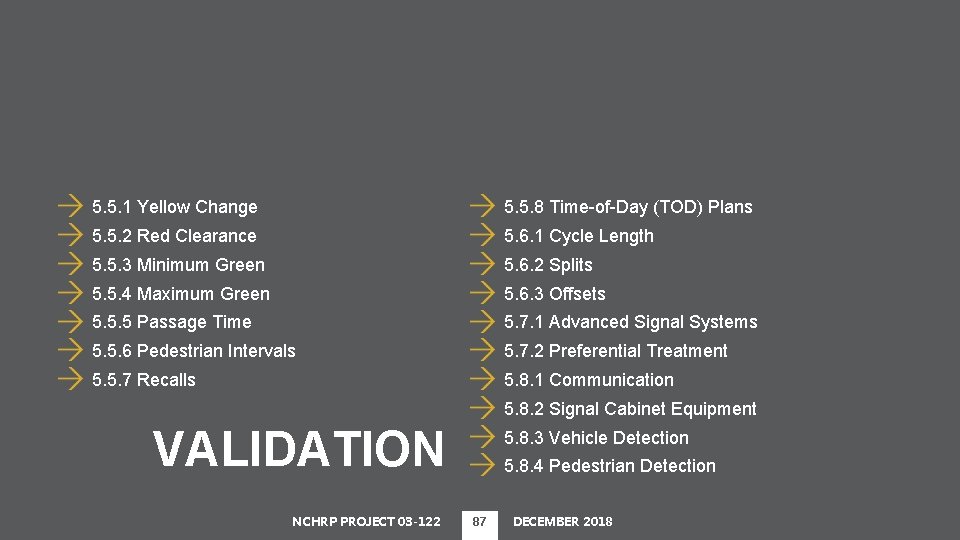 5.5.1 Yellow Change
5.5.2 Red Clearance
5.5.3 Minimum Green
5.5.4 Maximum Green
5.5.5 Passage Time
5.5.6 Pedestrian Intervals
5.5.7 Recalls

VALIDATION

5.5.8 Time-of-Day (TOD) Plans
5.6.1 Cycle Length
5.6.2 Splits
5.6.3 Offsets
5.7.1 Advanced Signal Systems
5.7.2 Preferential Treatment
5.8.1 Communication
5.8.2 Signal Cabinet Equipment
5.8.3 Vehicle Detection
5.8.4 Pedestrian Detection

NCHRP PROJECT 03-122 87 DECEMBER 2018